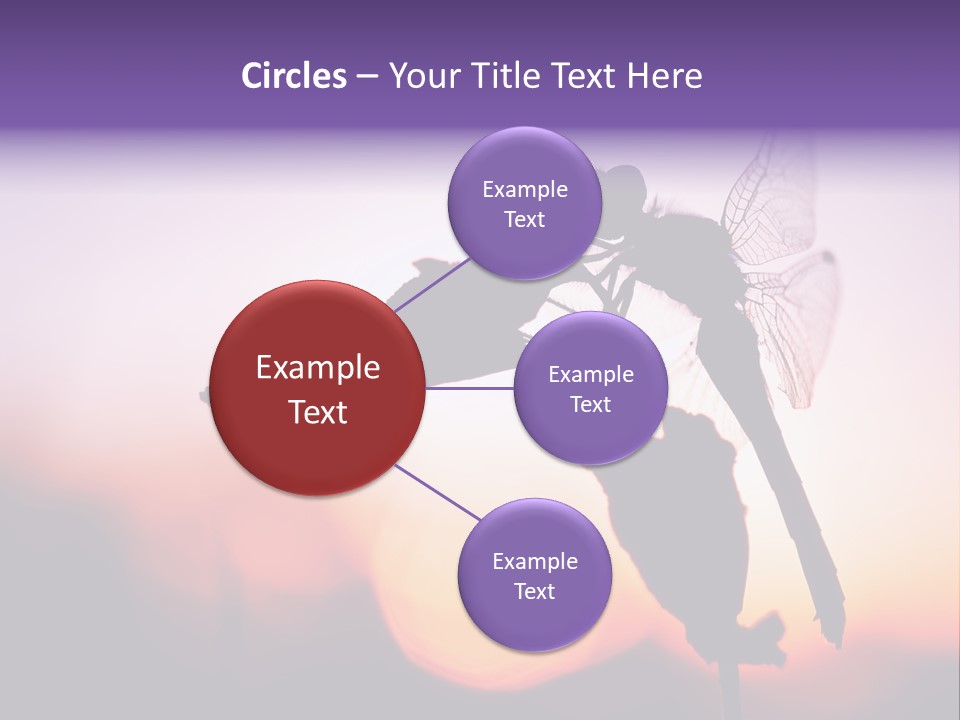 Circles – Your Title Text Here

Example Text

Example Text

Example Text

Example Text